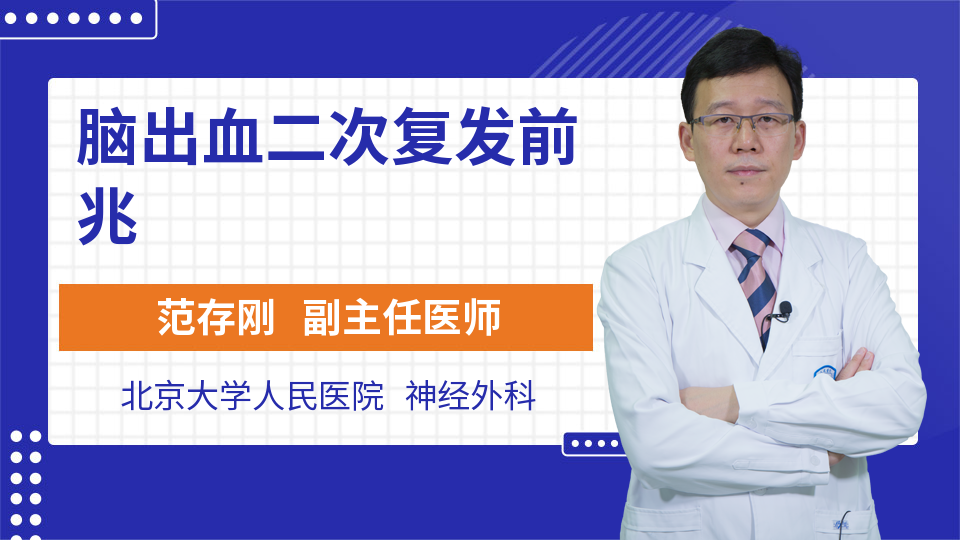 脑出血二次复发前兆

范存刚 副主任医师

北京大学人民医院 神经外科